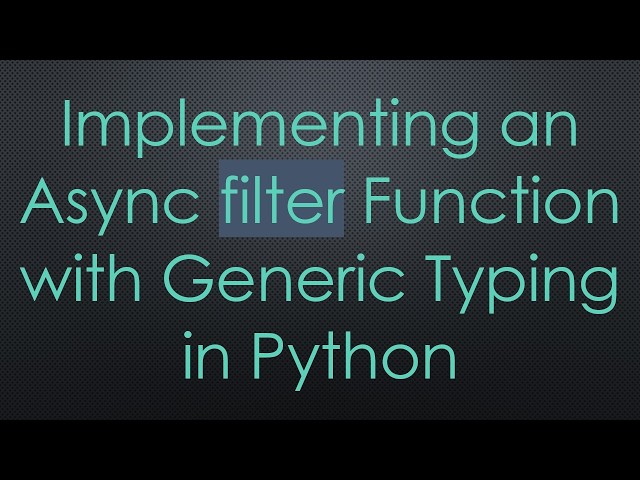 Implementing an Async filter Function with Generic Typing in Python